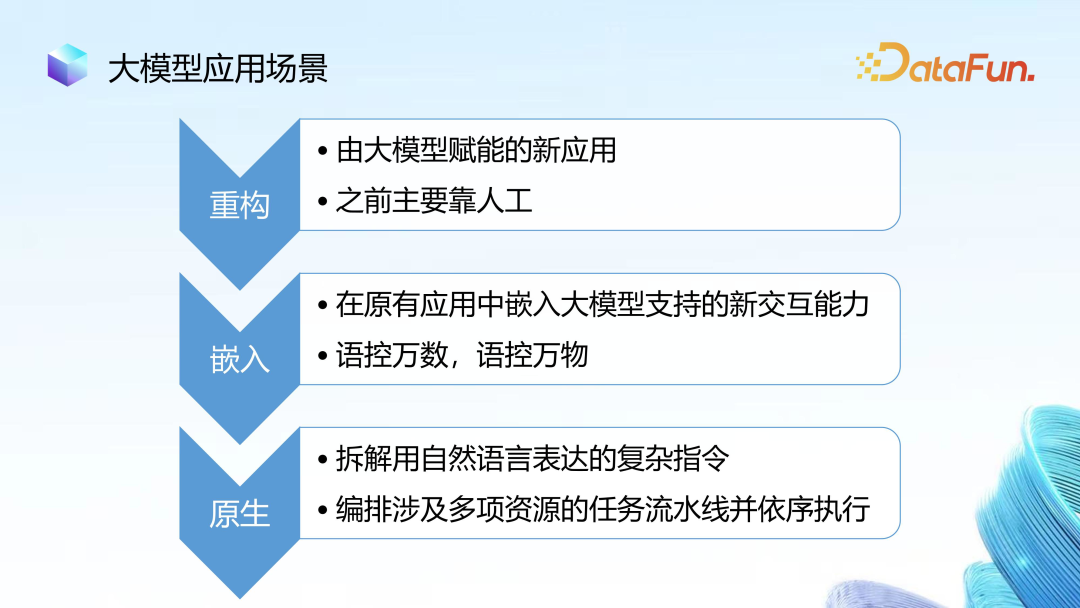 大模型应用场景

DataFun.

重构

• 由大模型赋能的新应用
• 之前主要靠人工

嵌入

• 在原有应用中嵌入大模型支持的新交互能力
• 语控万数，语控万物

原生

• 拆解用自然语言表达的复杂指令
• 编排涉及多项资源的任务流水线并依序执行